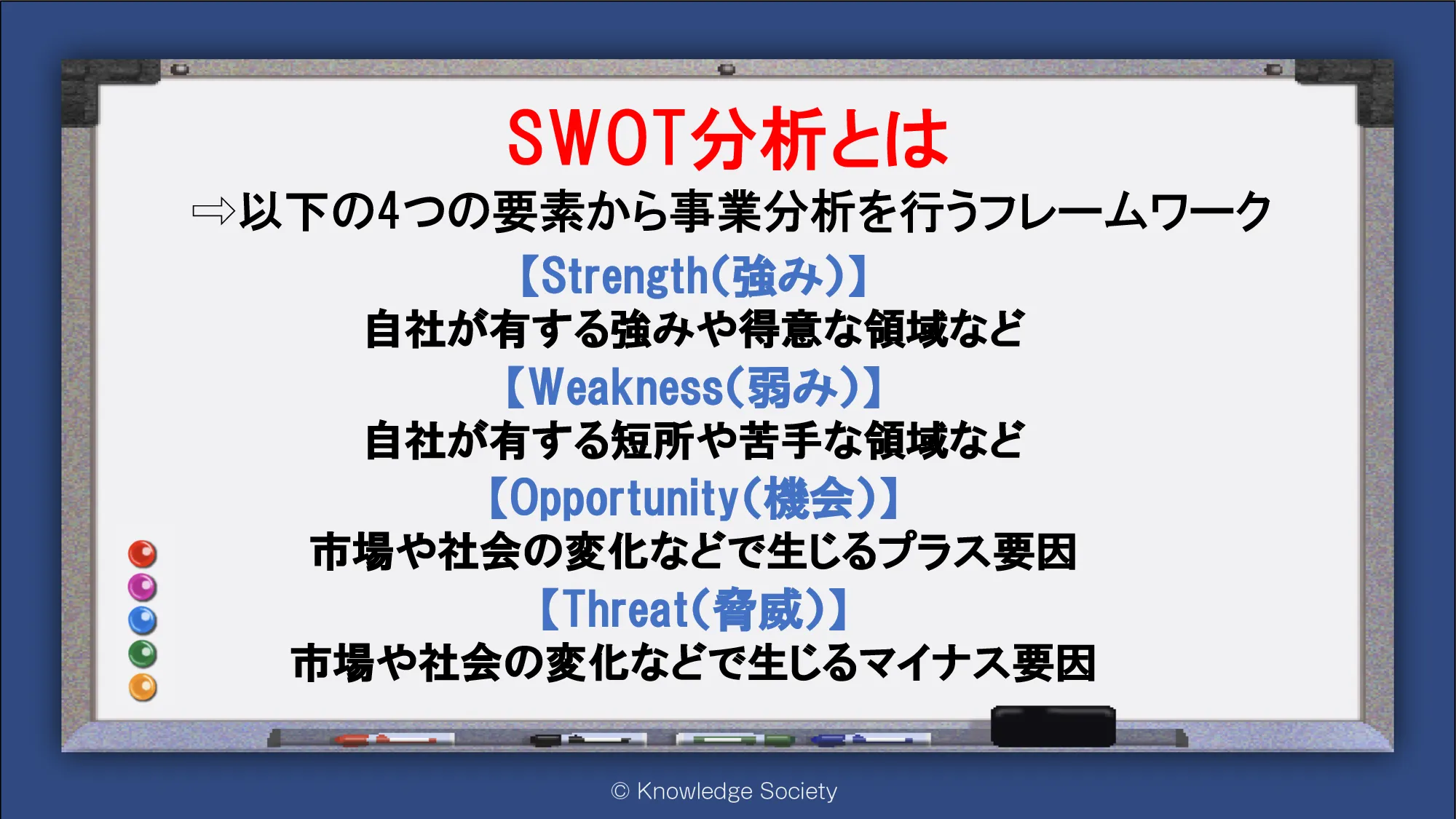 SWOT分析とは

⇨以下の4つの要素から事業分析を行うフレームワーク

【Strength(強み)】
自社が有する強みや得意な領域など

【Weakness(弱み)】
自社が有する短所や苦手な領域など

【Opportunity(機会)】
市場や社会の変化などで生じるプラス要因

【Threat(脅威)】
市場や社会の変化などで生じるマイナス要因

© Knowledge Society